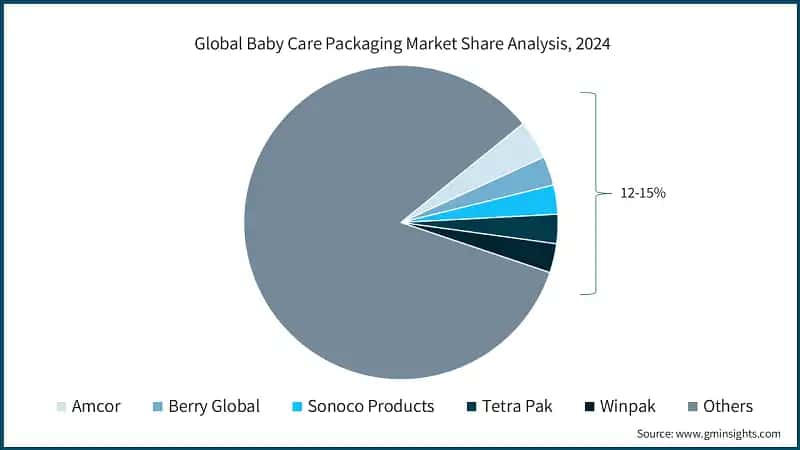 Global Baby Care Packaging Market Share Analysis, 2024

12-15%

Amcor
Berry Global
Sonoco Products
Tetra Pak
Winpak
Others

Source: www.gminsights.com